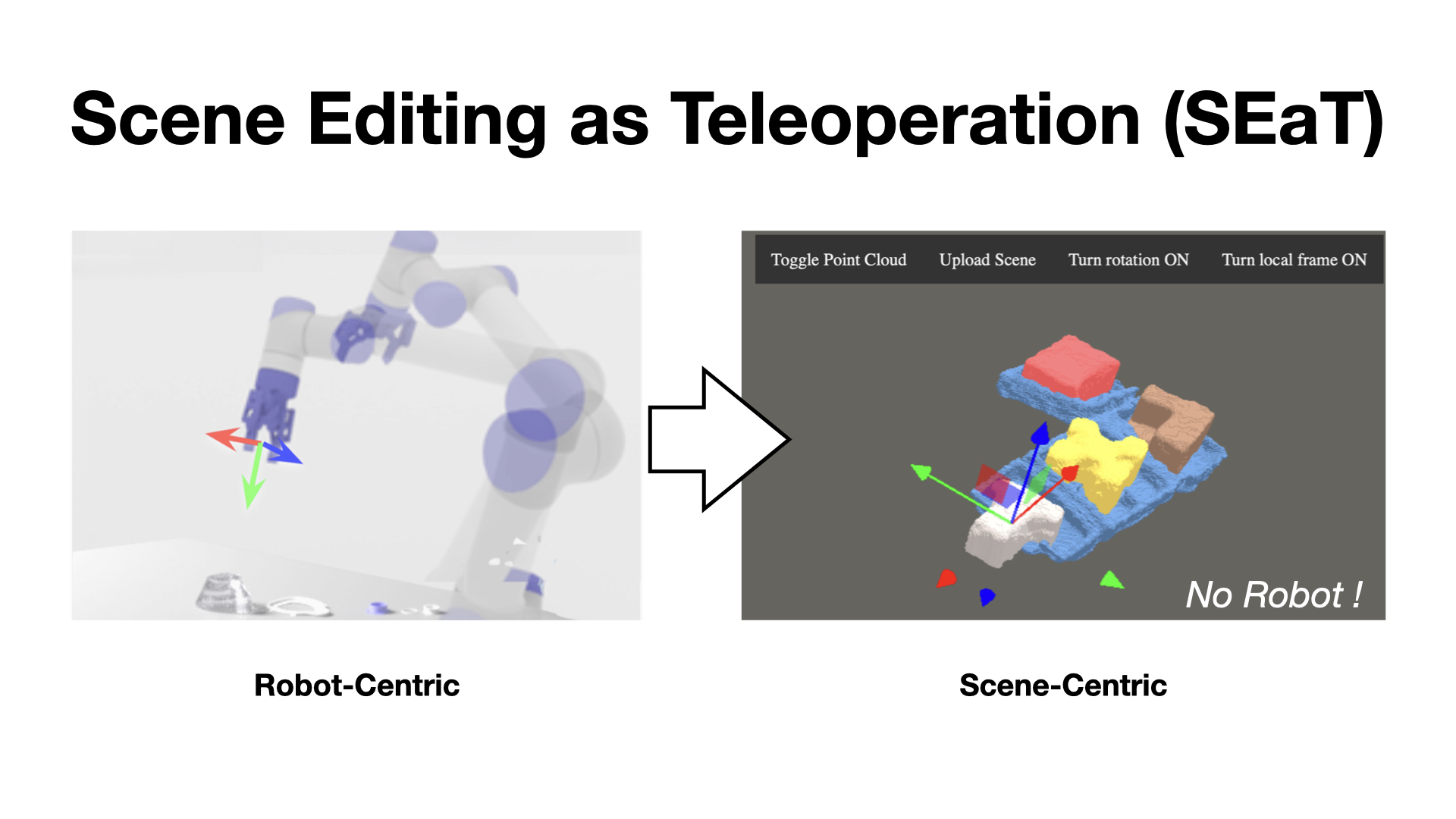 Scene Editing as Teleoperation (SEaT)

Toggle Point Cloud Upload Scene Turn rotation ON Turn local frame ON

No Robot !

Robot-Centric

Scene-Centric